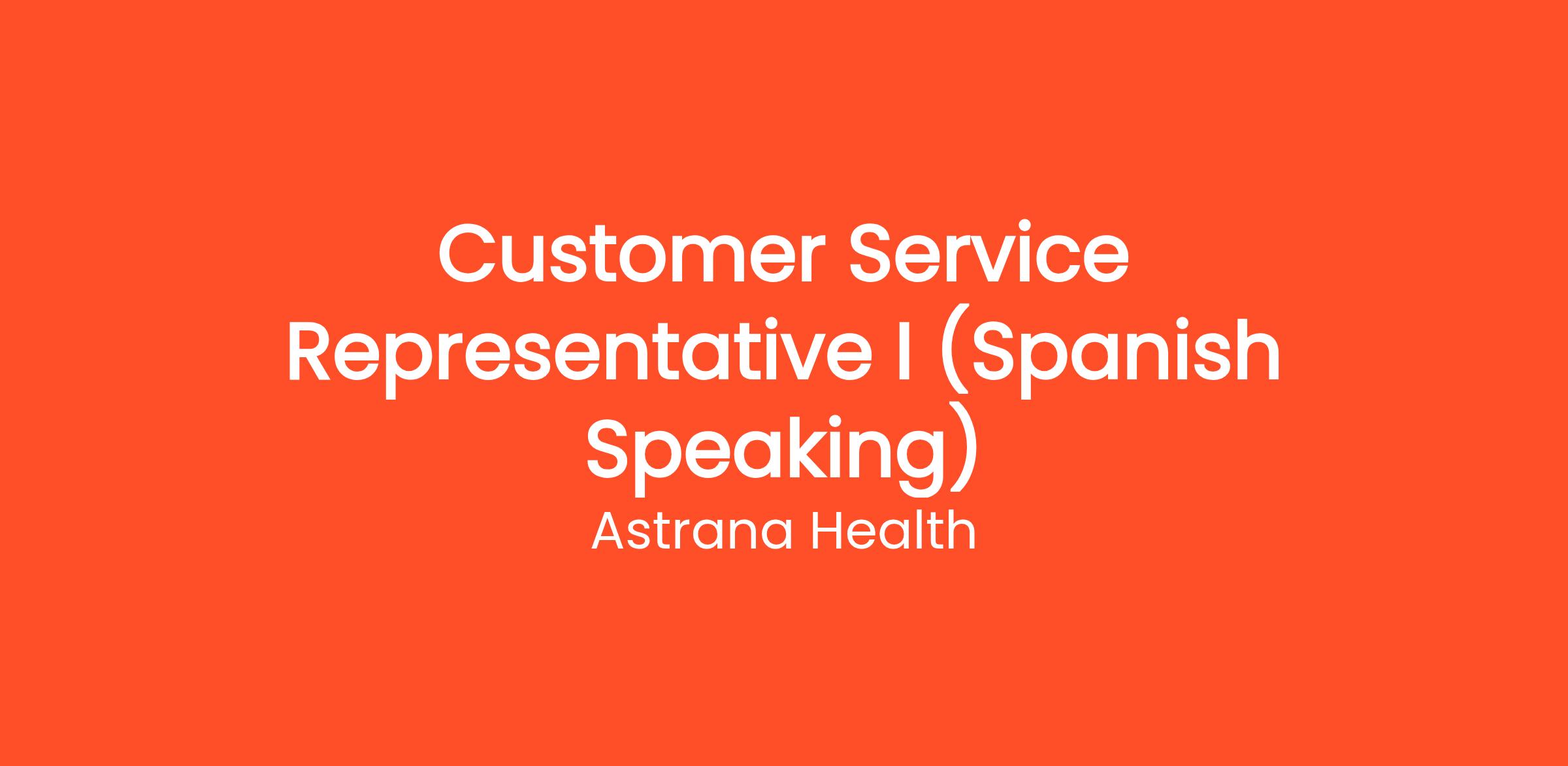 Customer Service Representative I (Spanish Speaking)

Astrana Health